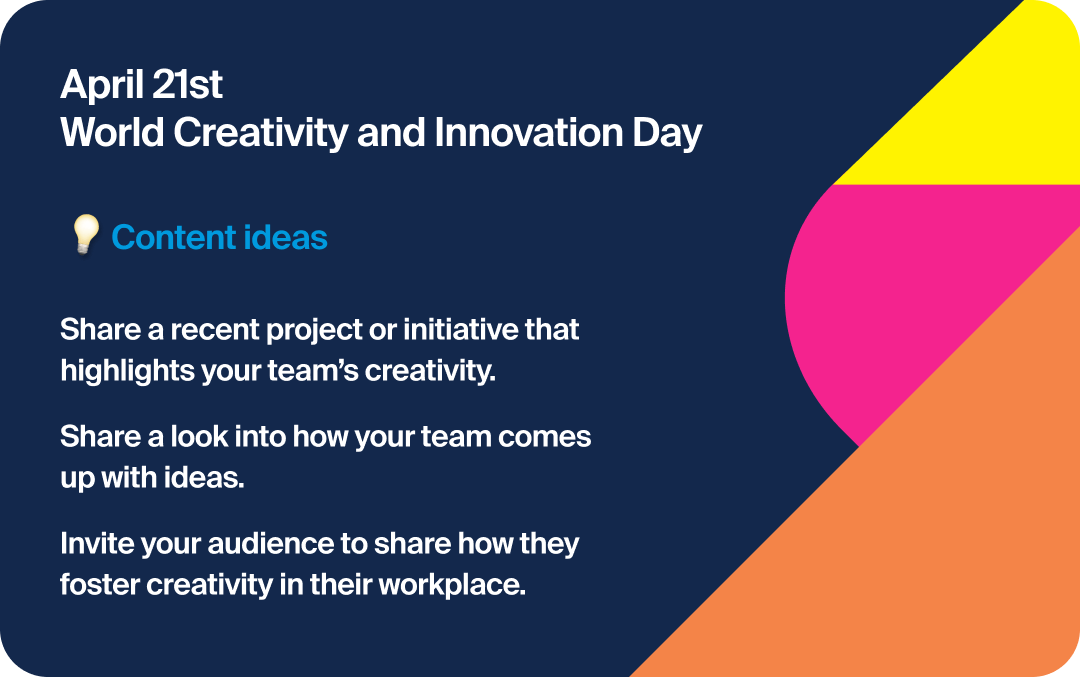 April 21st
World Creativity and Innovation Day

💡 Content ideas

Share a recent project or initiative that highlights your team's creativity.

Share a look into how your team comes up with ideas.

Invite your audience to share how they foster creativity in their workplace.